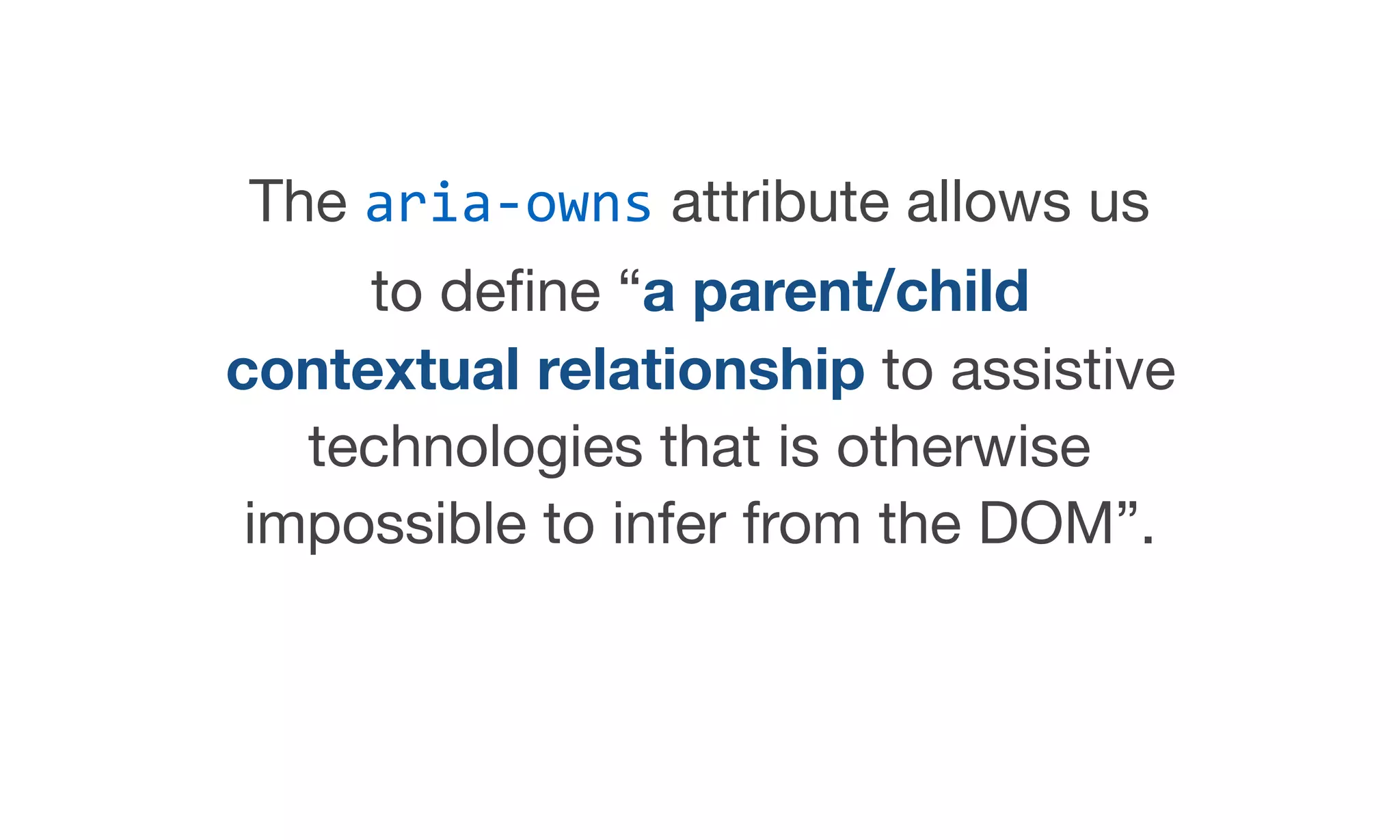 The aria-owns attribute allows us to define “a parent/child contextual relationship to assistive technologies that is otherwise impossible to infer from the DOM”.